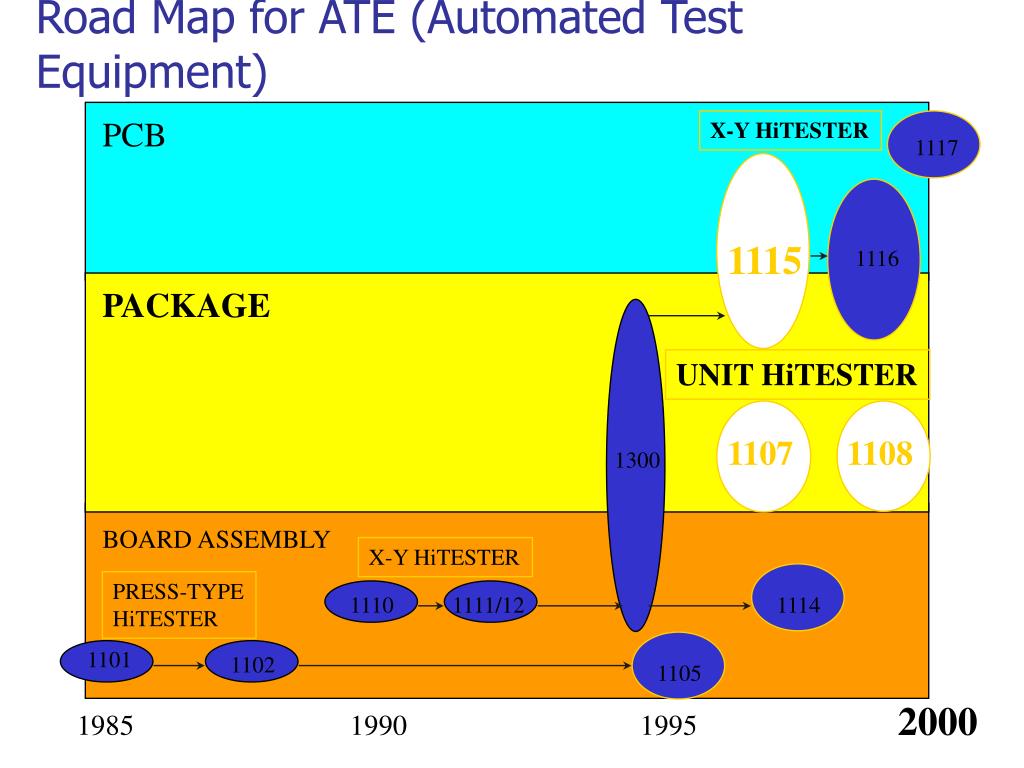 Road Map for ATE (Automated Test Equipment)

PCB

X-Y HiTESTER

1117

1115

1116

PACKAGE

UNIT HiTESTER

1300

1107

1108

BOARD ASSEMBLY

X-Y HiTESTER

PRESS-TYPE HiTESTER

1110

1111/12

1114

1101

1102

1105

1985

1990

1995

2000